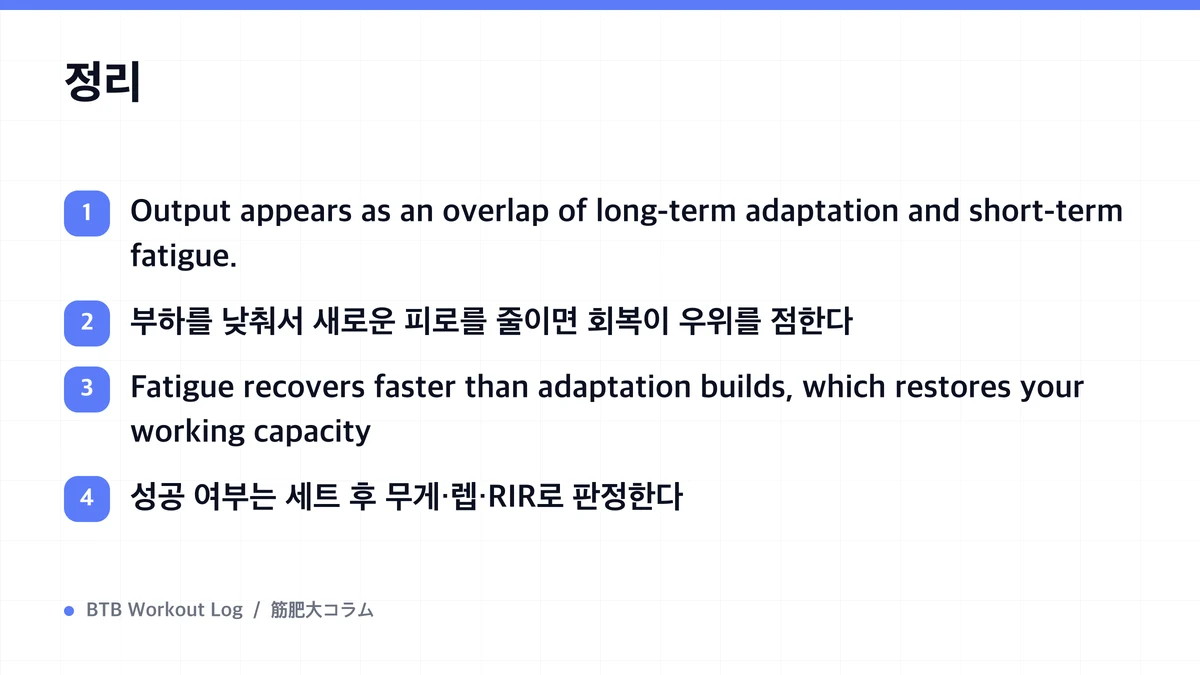 정리

1 Output appears as an overlap of long-term adaptation and short-term fatigue.

2 부하를 낮춰서 새로운 피로를 줄이면 회복이 우위를 점한다

3 Fatigue recovers faster than adaptation builds, which restores your working capacity

4 성공 여부는 세트 후 무게·렙·RIR로 판정한다

BTB Workout Log / 筋肥大コラム